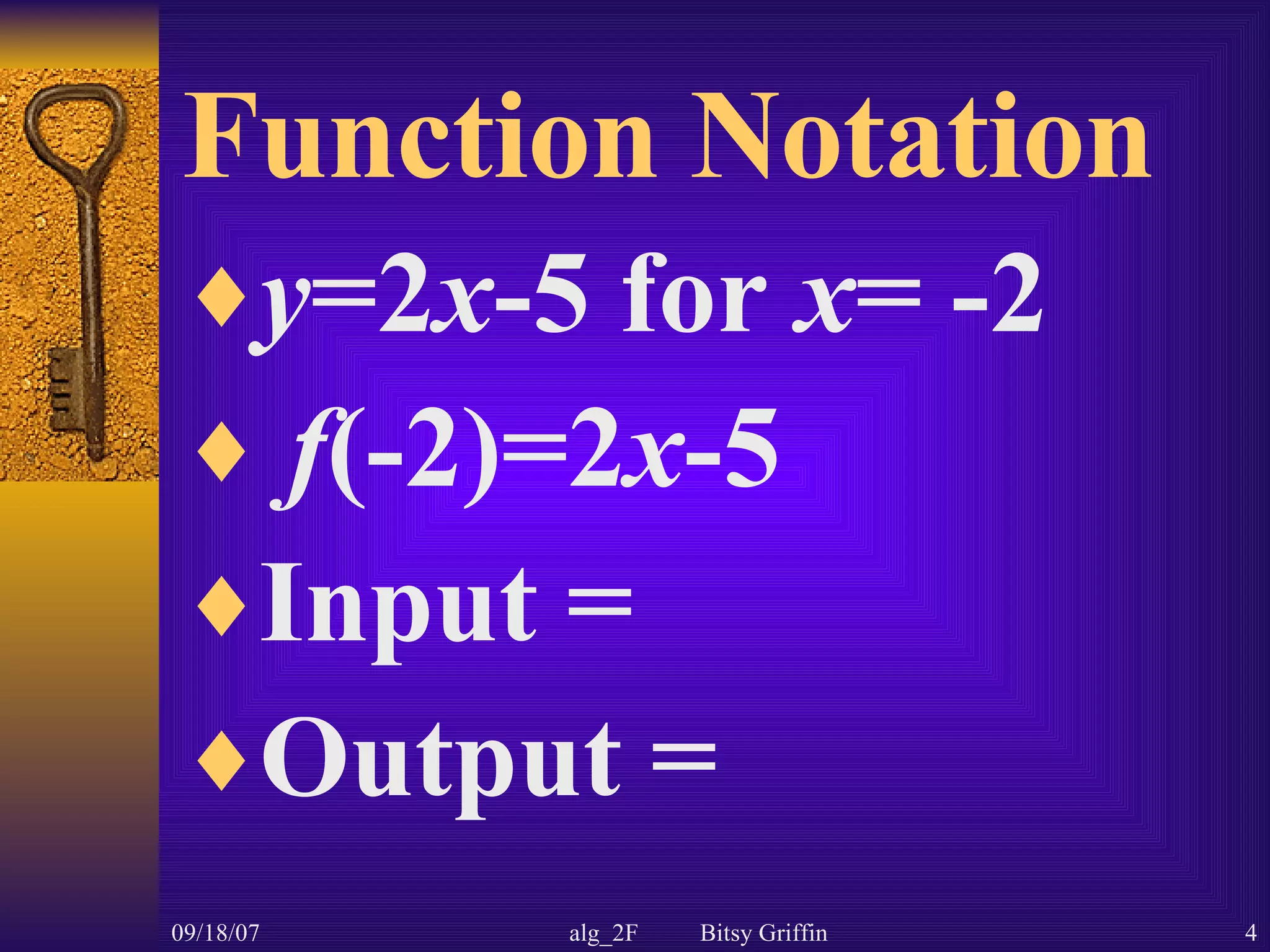 Function Notation

♦ $y=2x-5$ for $x= -2$

♦ $f(-2)=2x-5$

♦ Input =

♦ Output =

09/18/07 alg_2F Bitsy Griffin 4